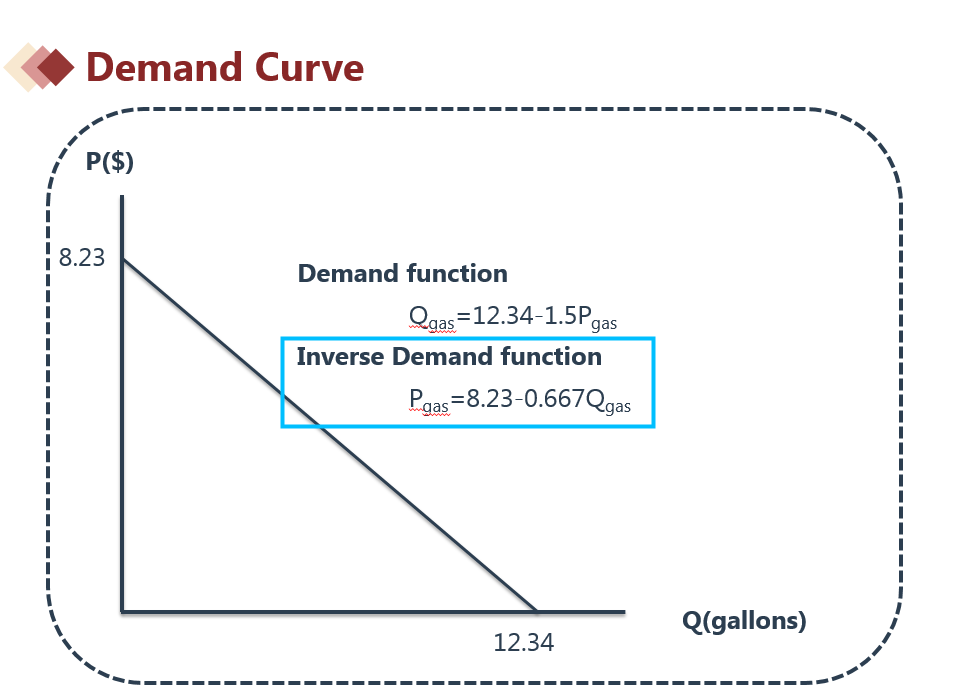 Demand Curve

P($)

8.23

Demand function

$Q_{gas}=12.34-1.5P_{gas}$

Inverse Demand function

$P_{gas}=8.23-0.667Q_{gas}$

Q(gallons)

12.34